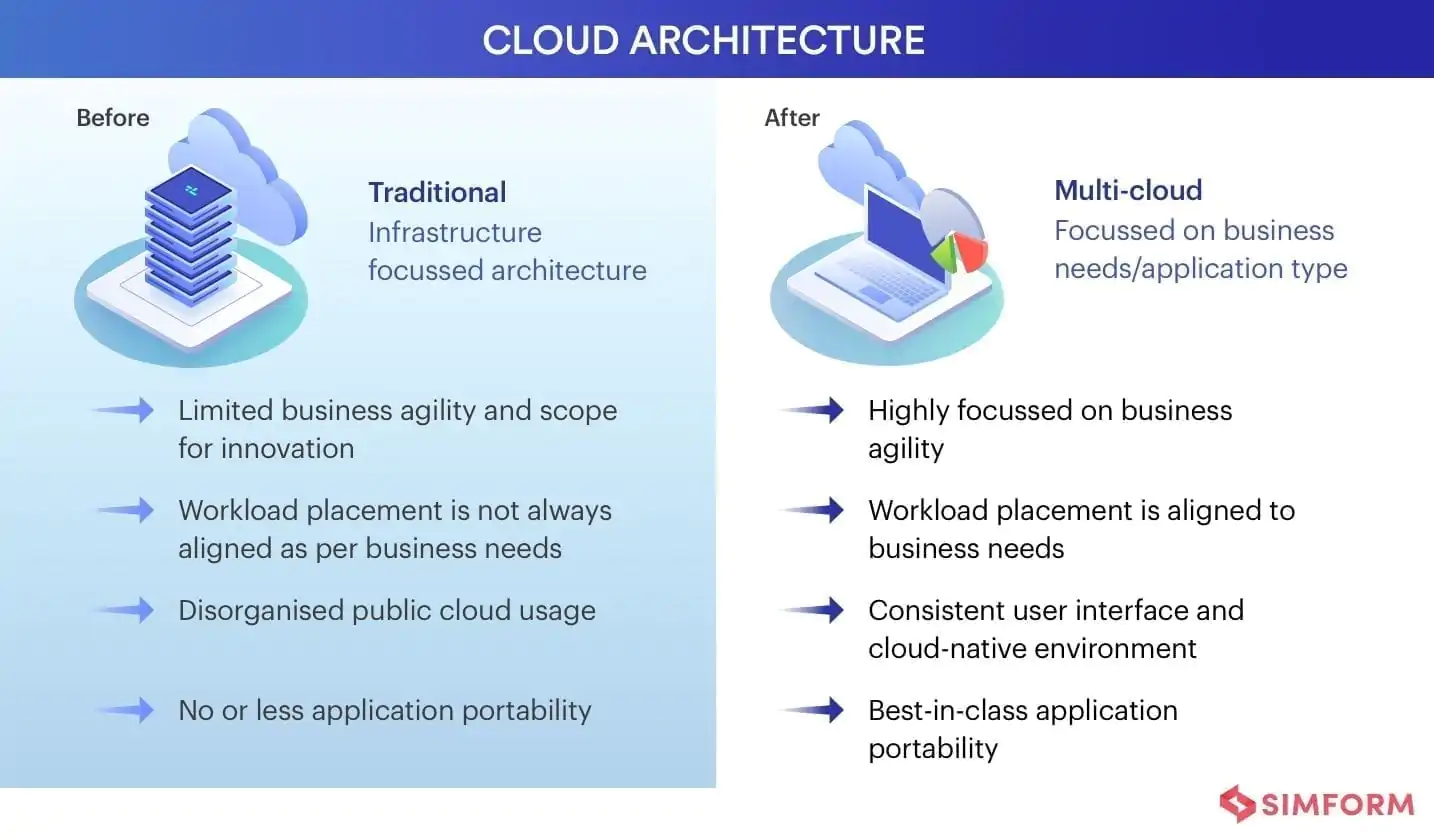 CLOUD ARCHITECTURE

Before

Traditional
Infrastructure focussed architecture

Limited business agility and scope for innovation

Workload placement is not always aligned as per business needs

Disorganised public cloud usage

No or less application portability

After

Multi-cloud
Focussed on business needs/application type

Highly focussed on business agility

Workload placement is aligned to business needs

Consistent user interface and cloud-native environment

Best-in-class application portability

SIMFORM